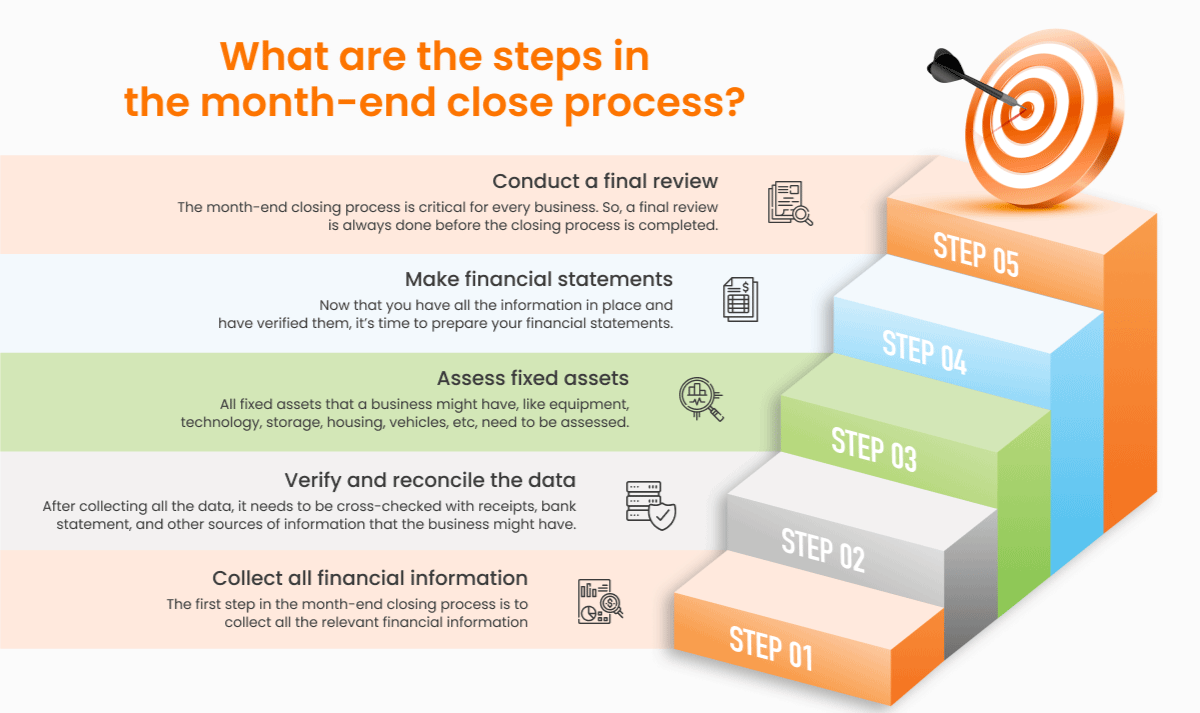 What are the steps in the month-end close process?

Conduct a final review
The month-end closing process is critical for every business. So, a final review is always done before the closing process is completed.

STEP 05

Make financial statements
Now that you have all the information in place and have verified them, it's time to prepare your financial statements.

STEP 04

Assess fixed assets
All fixed assets that a business might have, like equipment, technology, storage, housing, vehicles, etc, need to be assessed.

STEP 03

Verify and reconcile the data
After collecting all the data, it needs to be cross-checked with receipts, bank statement, and other sources of information that the business might have.

STEP 02

Collect all financial information
The first step in the month-end closing process is to collect all the relevant financial information

STEP 01